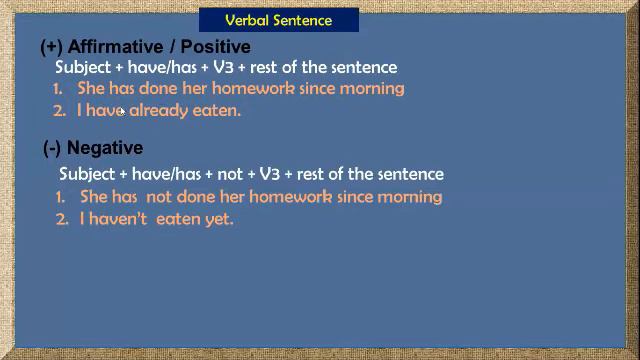 Verbal Sentence

(+) Affirmative / Positive

Subject + have/has + V3 + rest of the sentence

1. She has done her homework since morning
2. I have already eaten.

(-) Negative

Subject + have/has + not + V3 + rest of the sentence

1. She has not done her homework since morning
2. I haven't eaten yet.